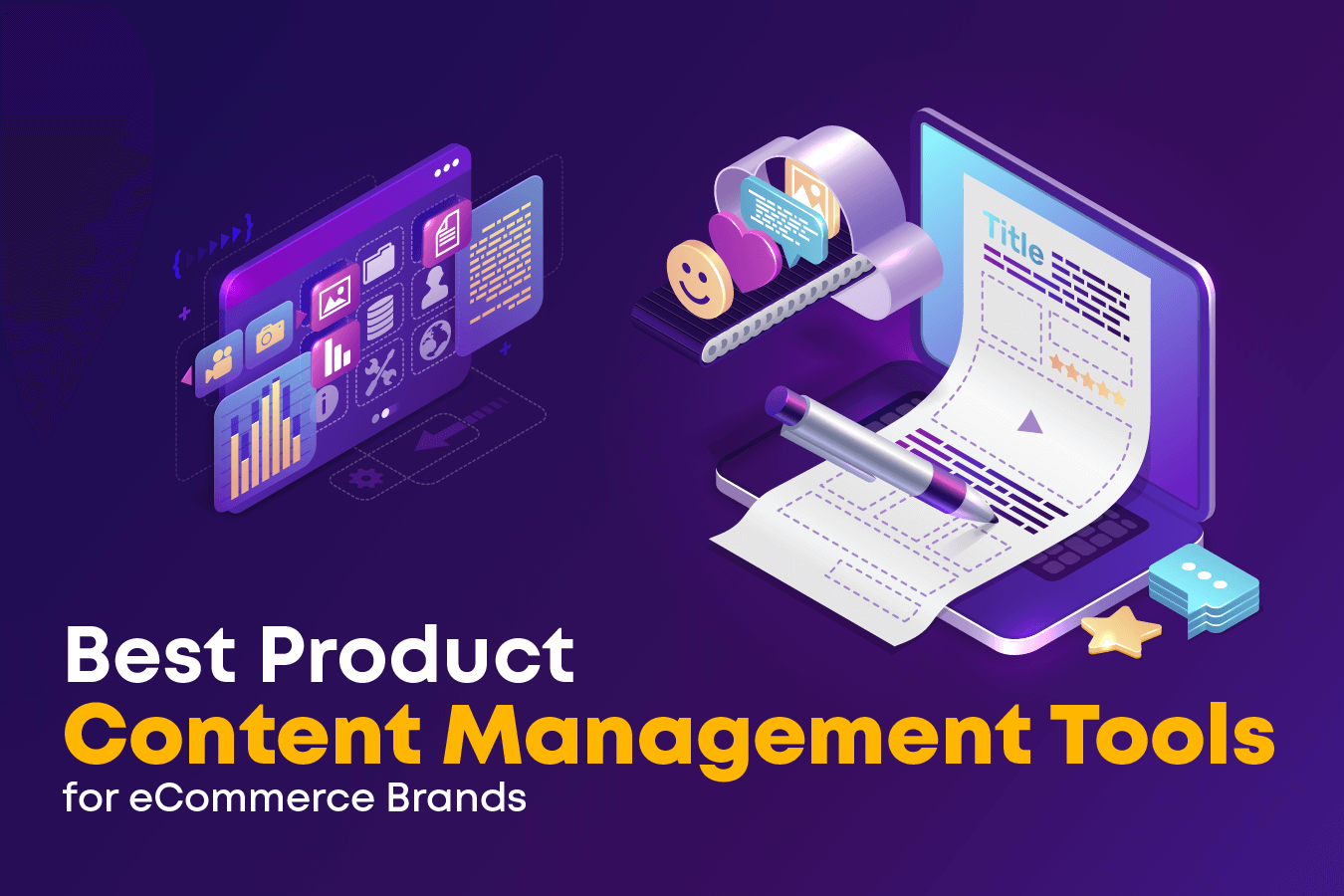 Title

Best Product
Content Management Tools
for eCommerce Brands